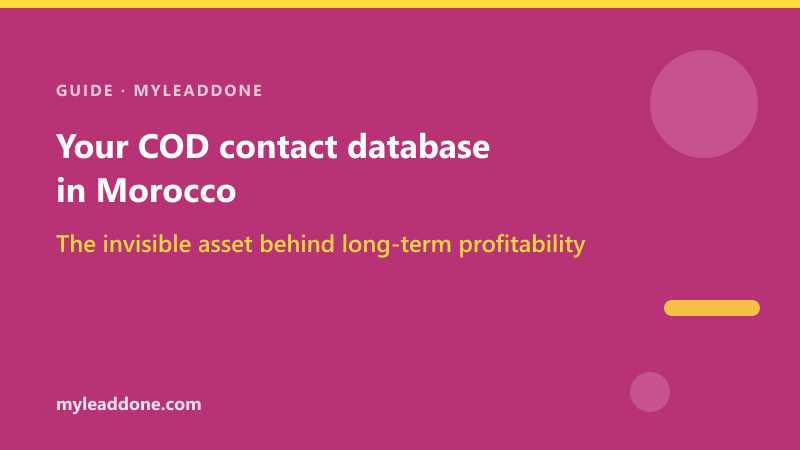 GUIDE · MYLEADDONE

Your COD contact database in Morocco

The invisible asset behind long-term profitability

myleaddone.com